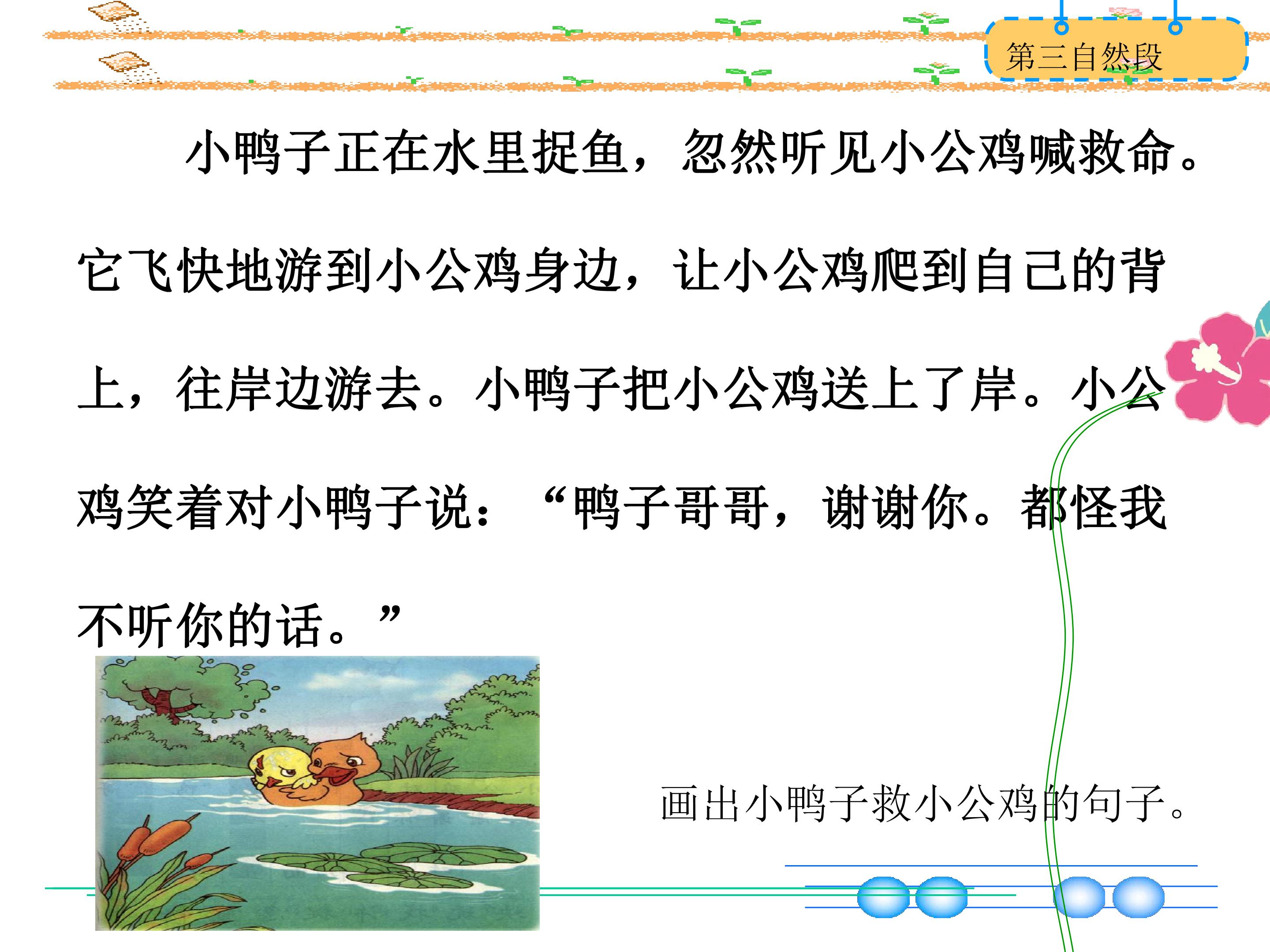 第三自然段

小鸭子正在水里捉鱼，忽然听见小公鸡喊救命。它飞快地游到小公鸡身边，让小公鸡爬到自己的背上，往岸边游去。小鸭子把小公鸡送上了岸。小公鸡笑着对小鸭子说：“鸭子哥哥，谢谢你。都怪我不听你的话。”

画出小鸭子救小公鸡的句子。